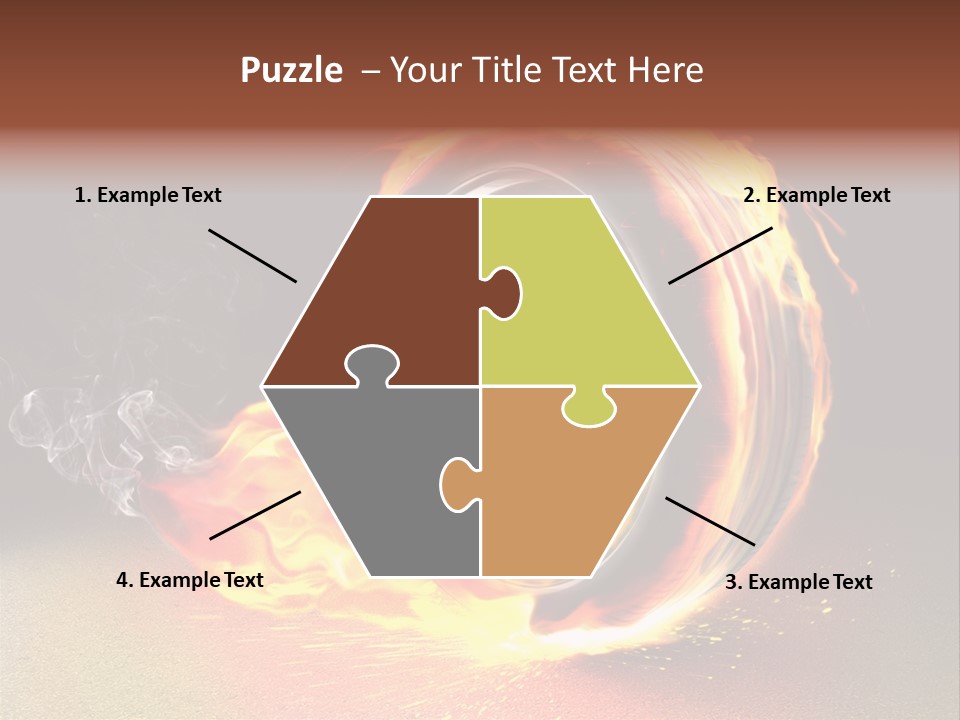 Puzzle – Your Title Text Here

1. Example Text

2. Example Text

4. Example Text

3. Example Text